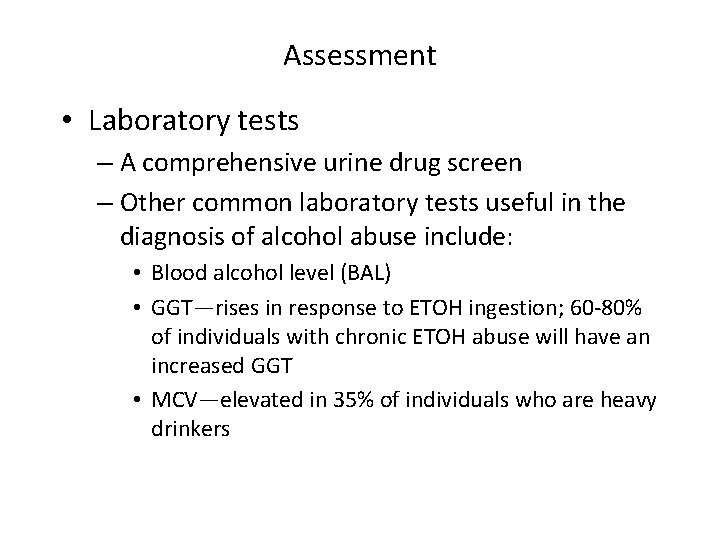 Assessment

• Laboratory tests
– A comprehensive urine drug screen
– Other common laboratory tests useful in the diagnosis of alcohol abuse include:
• Blood alcohol level (BAL)
• GGT—rises in response to ETOH ingestion; 60-80% of individuals with chronic ETOH abuse will have an increased GGT
• MCV—elevated in 35% of individuals who are heavy drinkers